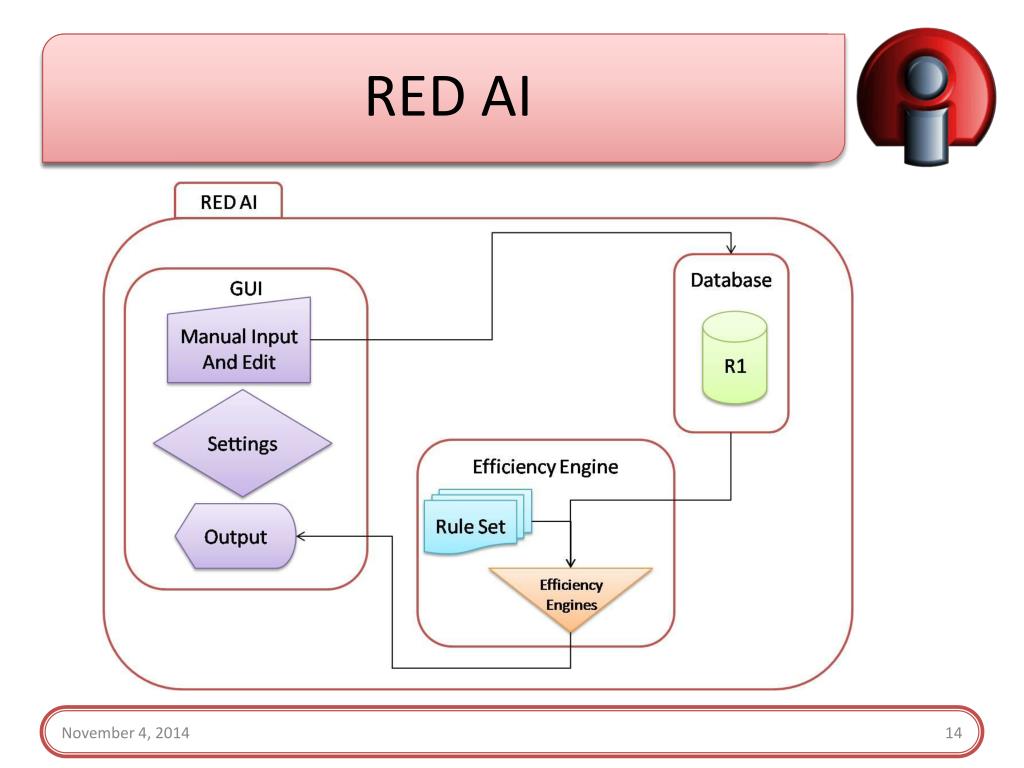 RED AI

RED AI

GUI

Manual Input And Edit

Settings

Output

Database

R1

Efficiency Engine

Rule Set

Efficiency Engines

November 4, 2014

14